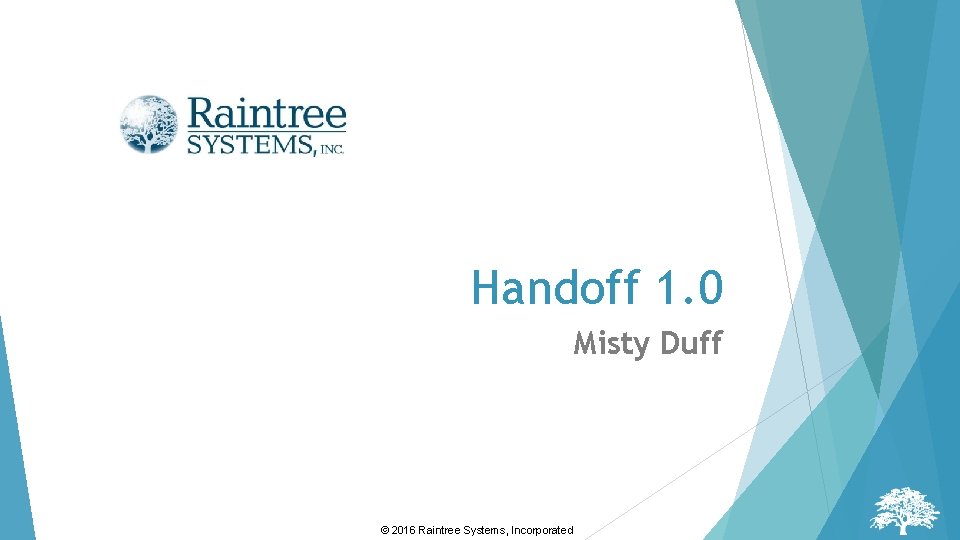 Raintree SYSTEMS, INC.

Handoff 1.0

Misty Duff

© 2016 Raintree Systems, Incorporated